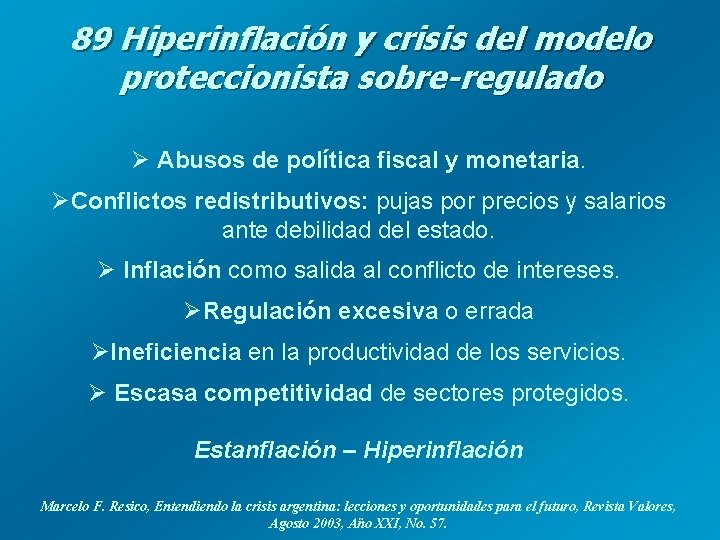 89 Hiperinflación y crisis del modelo proteccionista sobre-regulado

➢ Abusos de política fiscal y monetaria.

➢Conflictos redistributivos: pujas por precios y salarios ante debilidad del estado.

➢ Inflación como salida al conflicto de intereses.

➢Regulación excesiva o errada

➢Ineficiencia en la productividad de los servicios.

➢ Escasa competitividad de sectores protegidos.

Estanflación – Hiperinflación

Marcelo F. Resico, Entendiendo la crisis argentina: lecciones y oportunidades para el futuro, Revista Valores, Agosto 2003, Año XXI, No. 57.